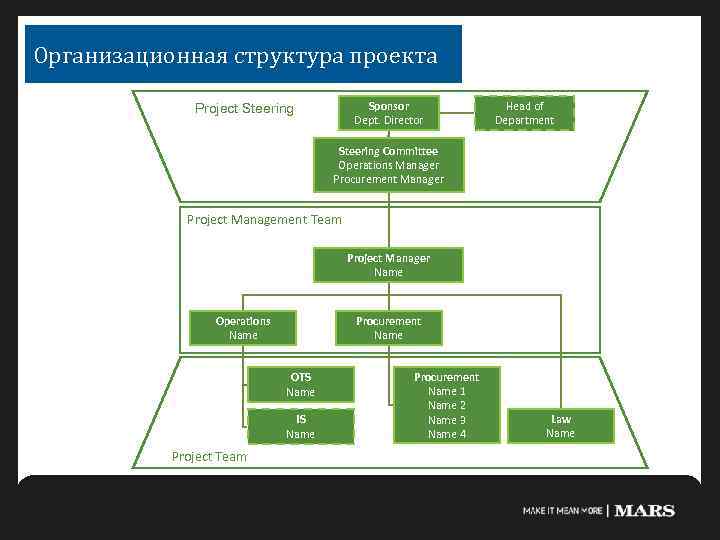 Организационная структура проекта

Project Steering

Sponsor
Dept. Director

Head of
Department

Steering Committee
Operations Manager
Procurement Manager

Project Management Team

Project Manager
Name

Operations
Name

Procurement
Name

OTS
Name

IS
Name

Procurement
Name 1
Name 2
Name 3
Name 4

Law
Name

Project Team

MAKE IT MEAN MORE | MARS